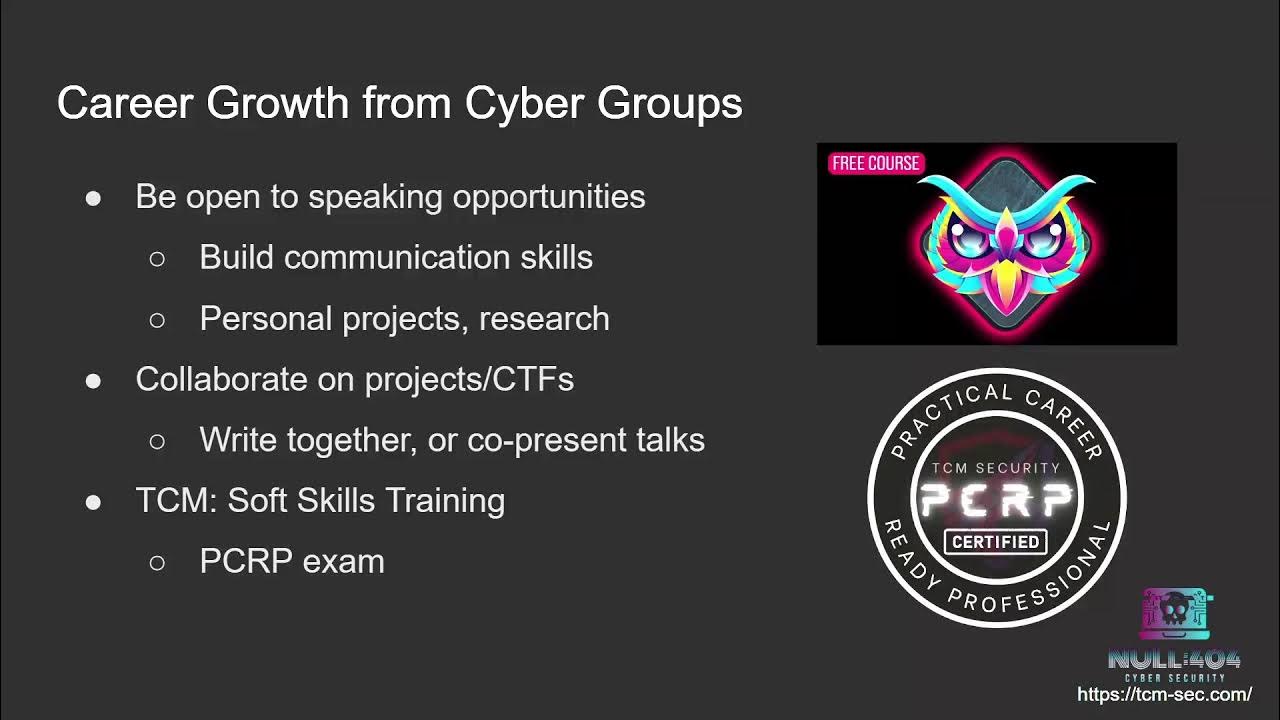 Career Growth from Cyber Groups

● Be open to speaking opportunities
○ Build communication skills
○ Personal projects, research
● Collaborate on projects/CTFs
○ Write together, or co-present talks
● TCM: Soft Skills Training
○ PCRP exam

FREE COURSE

PRACTICAL CAREER READY PROFESSIONAL
TCM SECURITY
PCRP
CERTIFIED

NULL:404
CYBER SECURITY
https://tcm-sec.com/